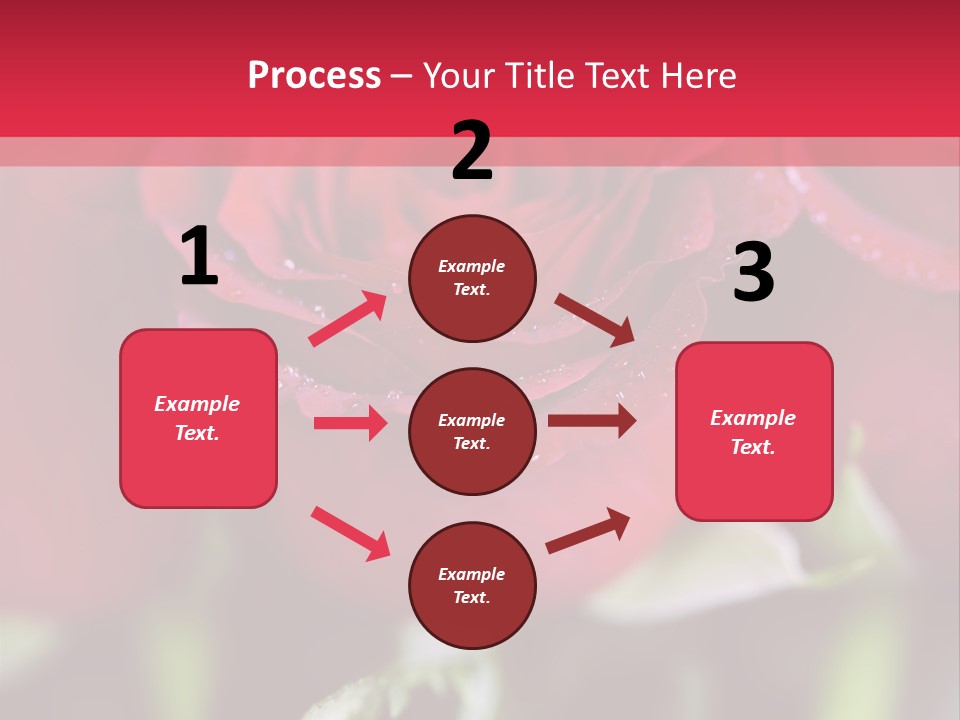 Process – Your Title Text Here

1

Example Text.

2

Example Text.

Example Text.

Example Text.

3

Example Text.